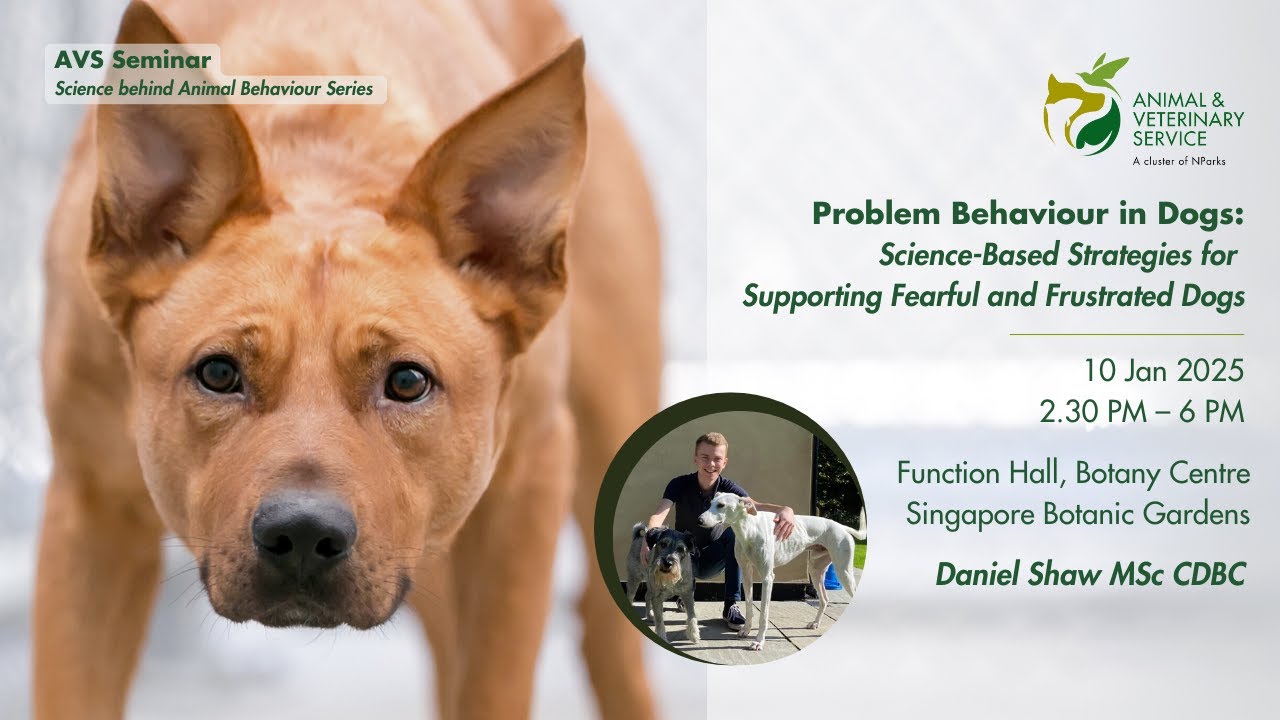 AVS Seminar
Science behind Animal Behaviour Series

ANIMAL & VETERINARY SERVICE
A cluster of NParks

Problem Behaviour in Dogs:
Science-Based Strategies for Supporting Fearful and Frustrated Dogs

10 Jan 2025
2.30 PM – 6 PM

Function Hall, Botany Centre
Singapore Botanic Gardens

Daniel Shaw MSc CDBC